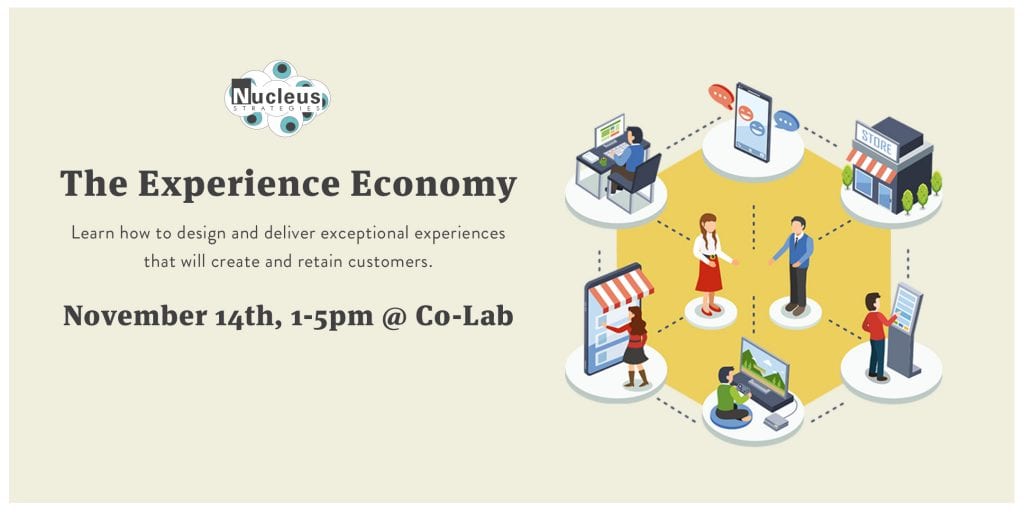 Nucleus
STRATEGIES

The Experience Economy

Learn how to design and deliver exceptional experiences that will create and retain customers.

November 14th, 1-5pm @ Co-Lab

STORE